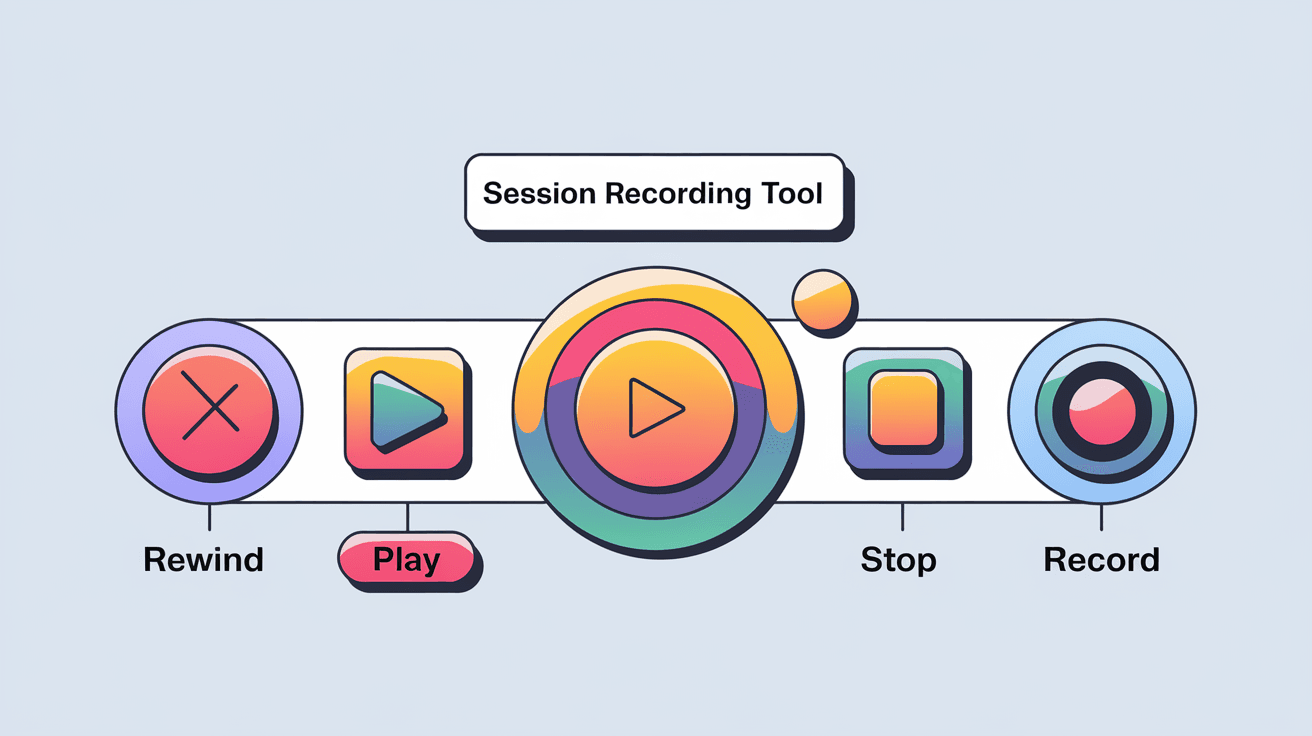 Session Recording Tool

Rewind

Play

Stop

Record